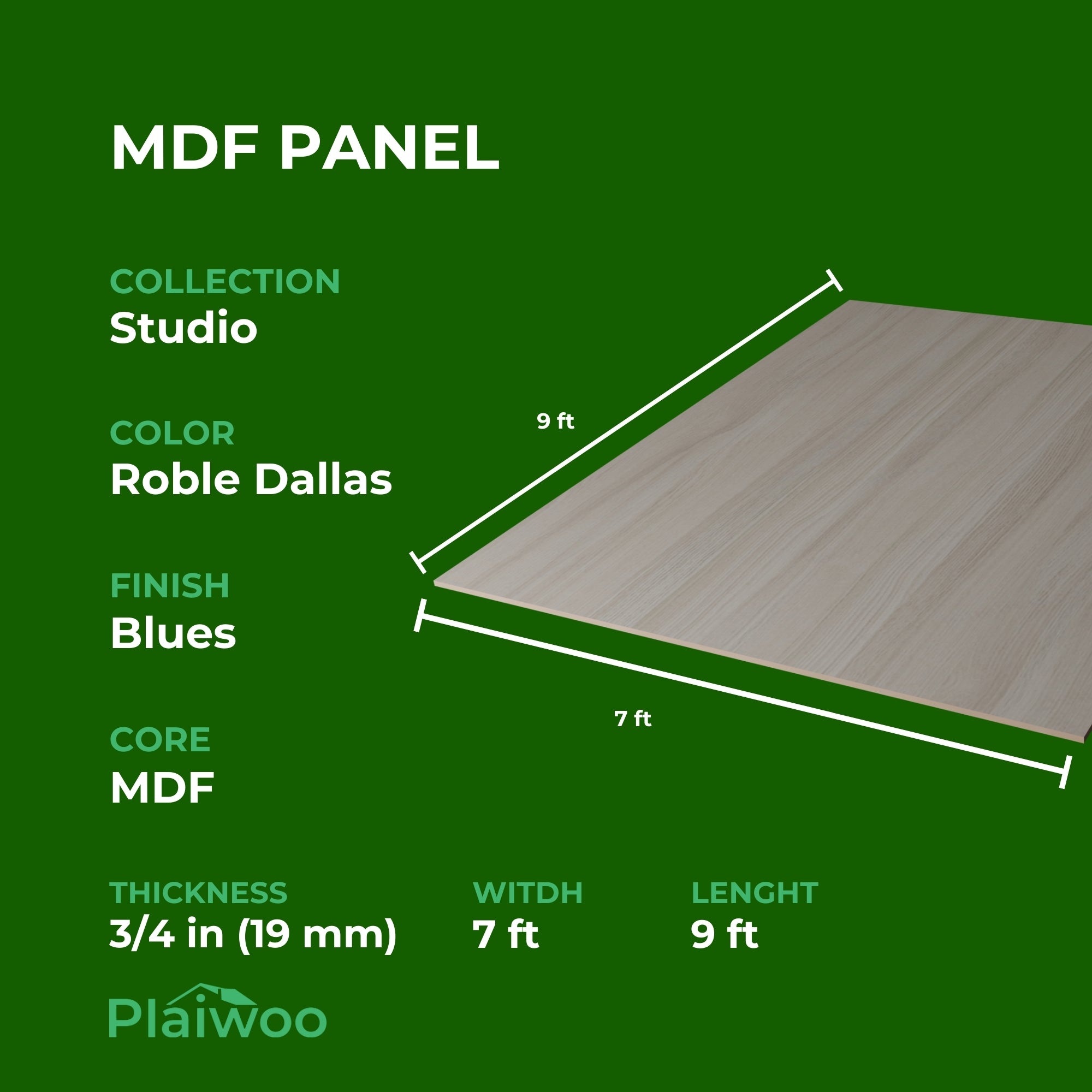 MDF PANEL

COLLECTION
Studio

COLOR
Roble Dallas

FINISH
Blues

CORE
MDF

9 ft

7 ft

THICKNESS
3/4 in (19 mm)

WITDH
7 ft

LENGHT
9 ft

Plaiwoo